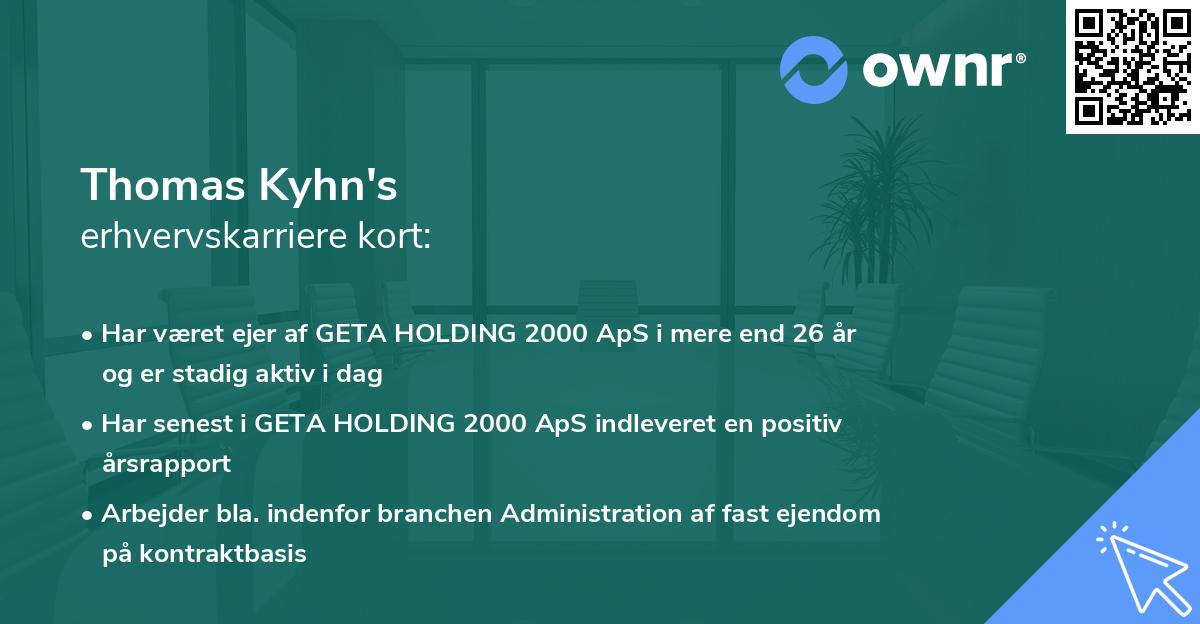 ownr®

Thomas Kyhn's
erhvervskarriere kort:

• Har været ejer af GETA HOLDING 2000 ApS i mere end 26 år og er stadig aktiv i dag
• Har senest i GETA HOLDING 2000 ApS indleveret en positiv årsrapport
• Arbejder bla. indenfor branchen Administration af fast ejendom på kontraktbasis